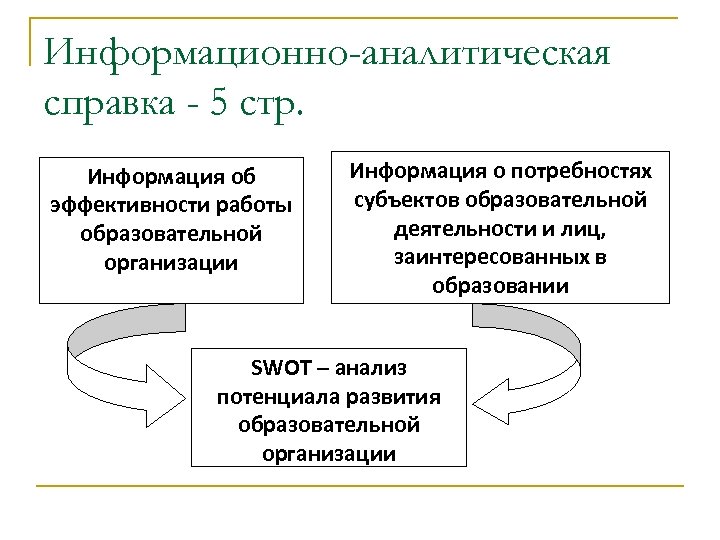 Информационно-аналитическая справка - 5 стр.

Информация об эффективности работы образовательной организации

Информация о потребностях субъектов образовательной деятельности и лиц, заинтересованных в образовании

SWOT – анализ потенциала развития образовательной организации